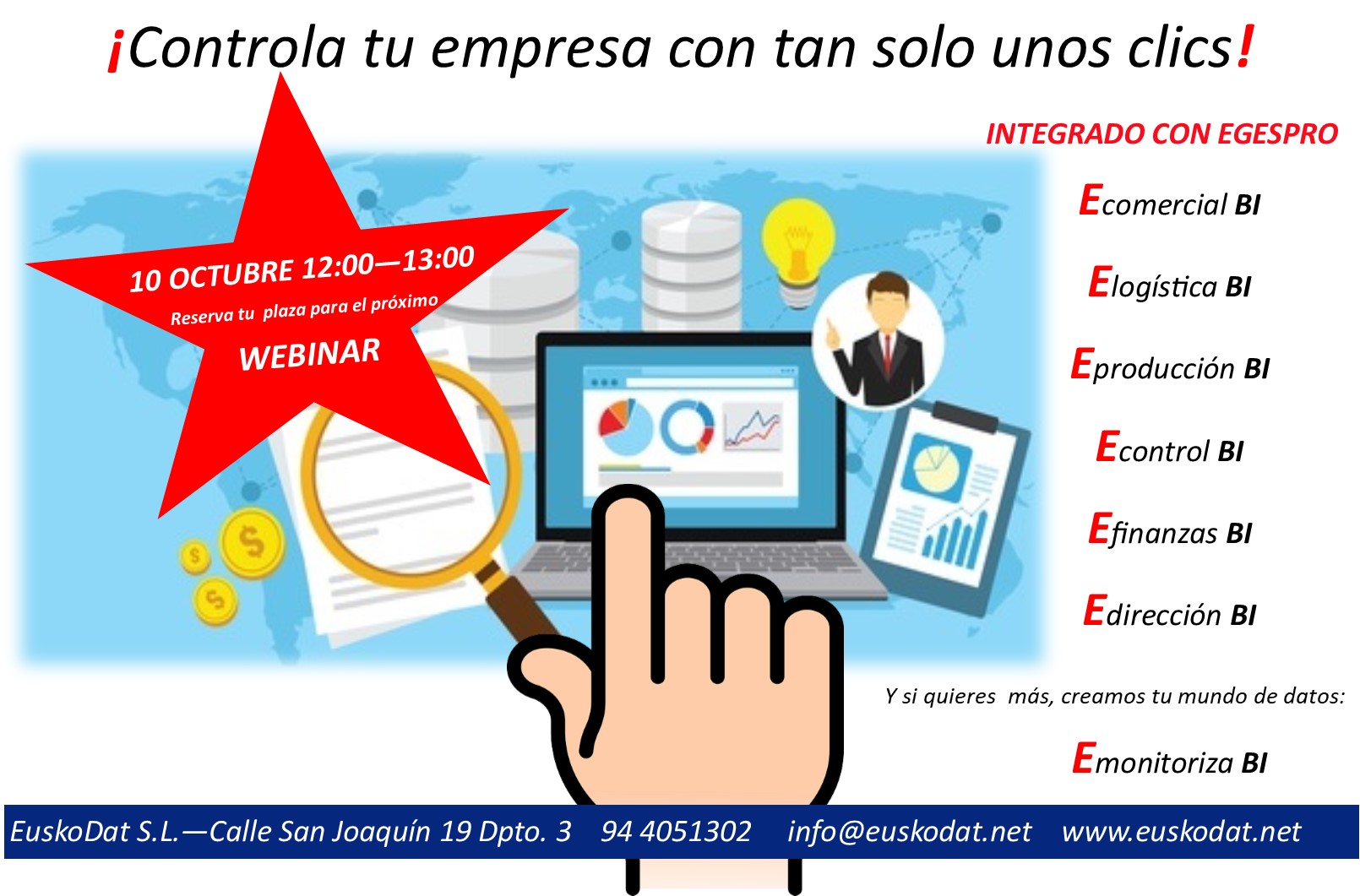 ¡Controla tu empresa con tan solo unos clics!

10 OCTUBRE 12:00—13:00
Reserva tu plaza para el próximo
WEBINAR

INTEGRADO CON EGESPRO

Ecomercial BI

Elogística BI

Eproducción BI

Econtrol BI

Efinanzas BI

Edirección BI

Y si quieres más, creamos tu mundo de datos:

Emonitoriza BI

EuskoDat S.L.—Calle San Joaquín 19 Dpto. 3 94 4051302 info@euskodat.net www.euskodat.net